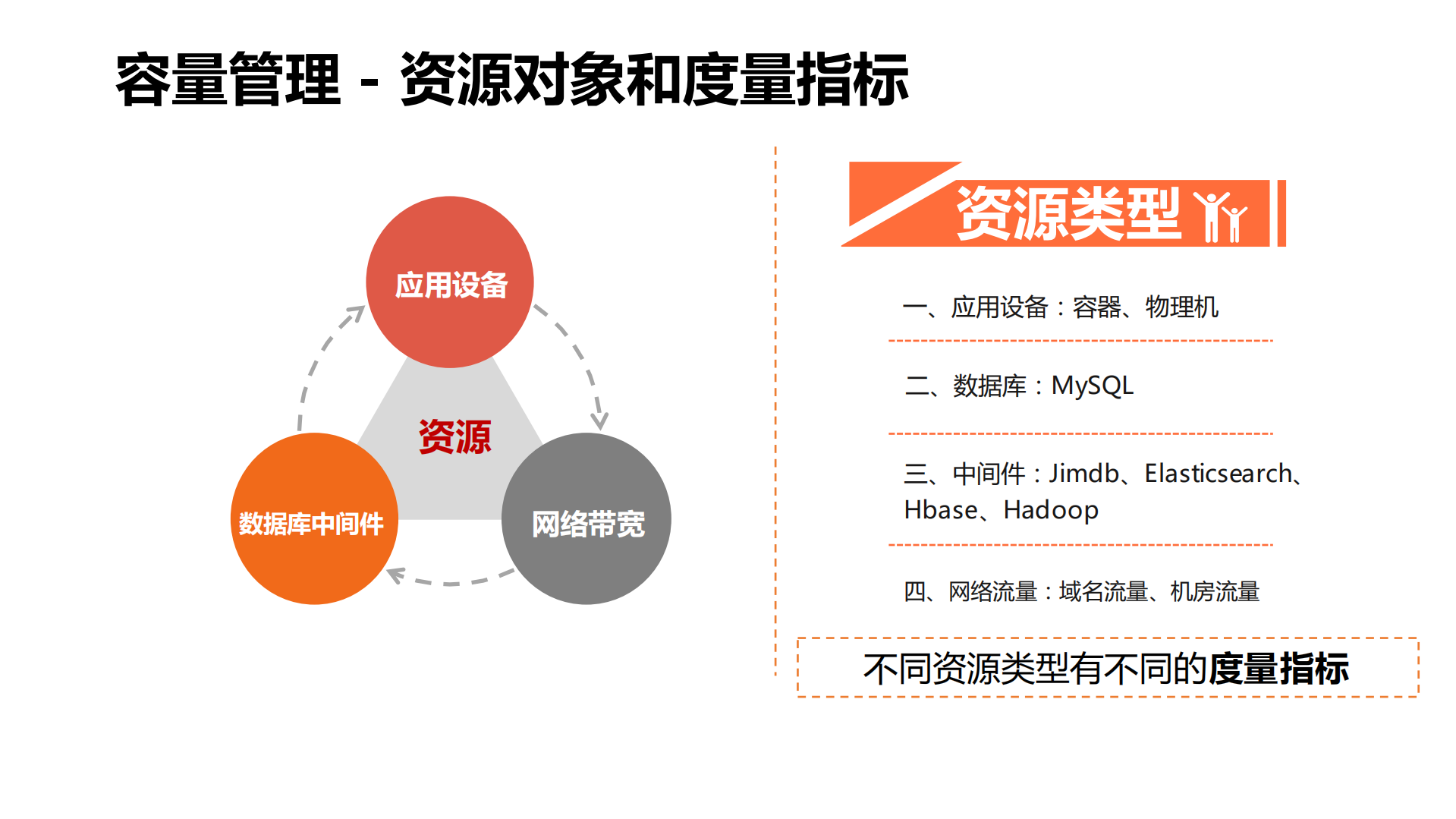 容量管理 - 资源对象和度量指标

应用设备

资源

数据库中间件

网络带宽

资源类型

一、应用设备：容器、物理机

二、数据库：MySQL

三、中间件：Jimdb、Elasticsearch、Hbase、Hadoop

四、网络流量：域名流量、机房流量

不同资源类型有不同的度量指标